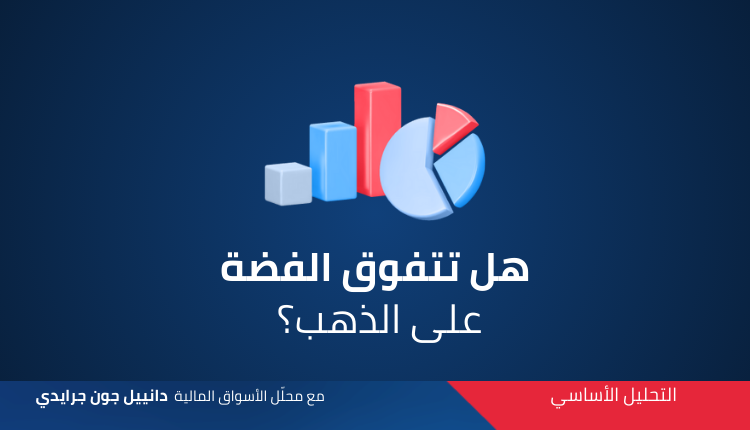 هل تتفوق الفضة
على الذهب؟

التحليل الأساسي

مع محلّل الأسواق المالية دانييل جون جرايدي